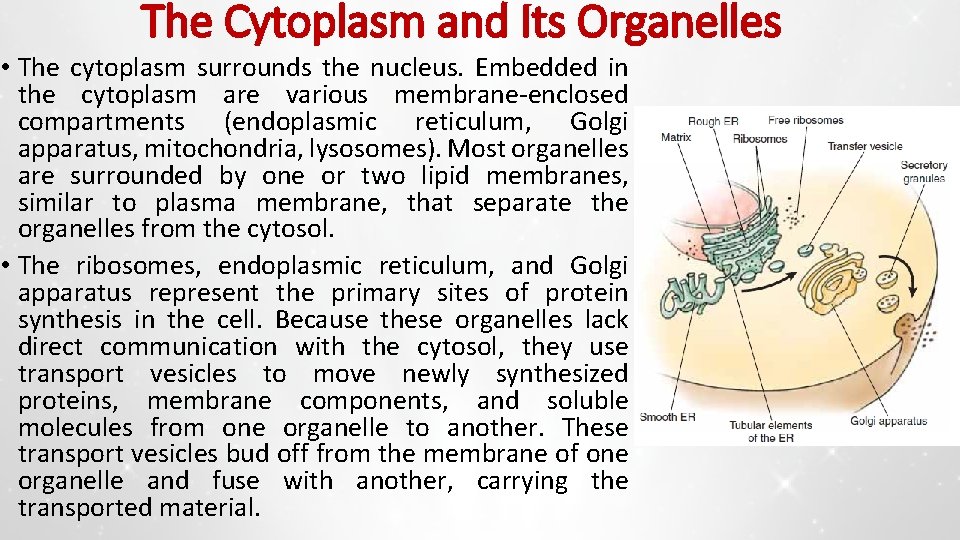 The Cytoplasm and Its Organelles

• The cytoplasm surrounds the nucleus. Embedded in the cytoplasm are various membrane-enclosed compartments (endoplasmic reticulum, Golgi apparatus, mitochondria, lysosomes). Most organelles are surrounded by one or two lipid membranes, similar to plasma membrane, that separate the organelles from the cytosol.

• The ribosomes, endoplasmic reticulum, and Golgi apparatus represent the primary sites of protein synthesis in the cell. Because these organelles lack direct communication with the cytosol, they use transport vesicles to move newly synthesized proteins, membrane components, and soluble molecules from one organelle to another. These transport vesicles bud off from the membrane of one organelle and fuse with another, carrying the transported material.

Rough ER
Free ribosomes
Matrix
Ribosomes
Transfer vesicle
Secretory granules
Smooth ER
Tubular elements of the ER
Golgi apparatus